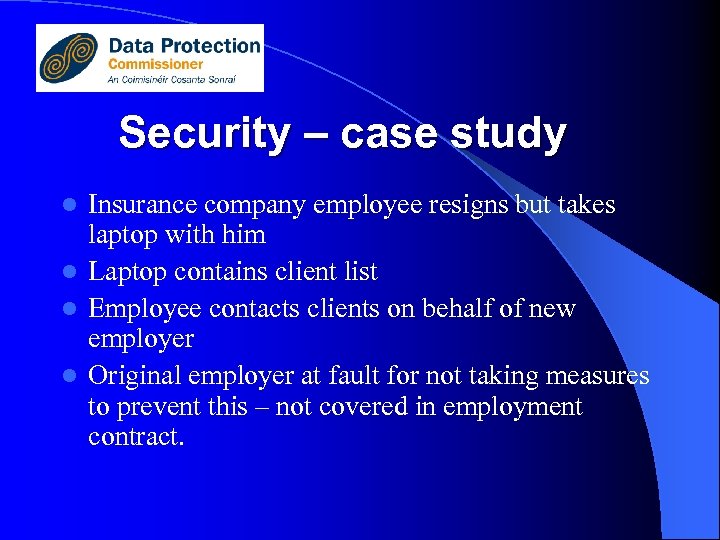 Data Protection
Commissioner
An Coimisinéir Cosanta Sonraí

Security – case study

- Insurance company employee resigns but takes laptop with him
- Laptop contains client list
- Employee contacts clients on behalf of new employer
- Original employer at fault for not taking measures to prevent this – not covered in employment contract.